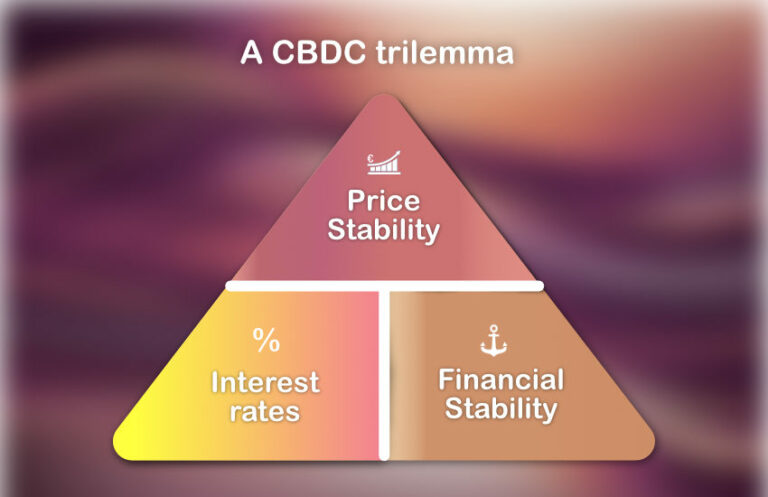 A CBDC trilemma

€

Price Stability

%

Interest rates

Financial Stability